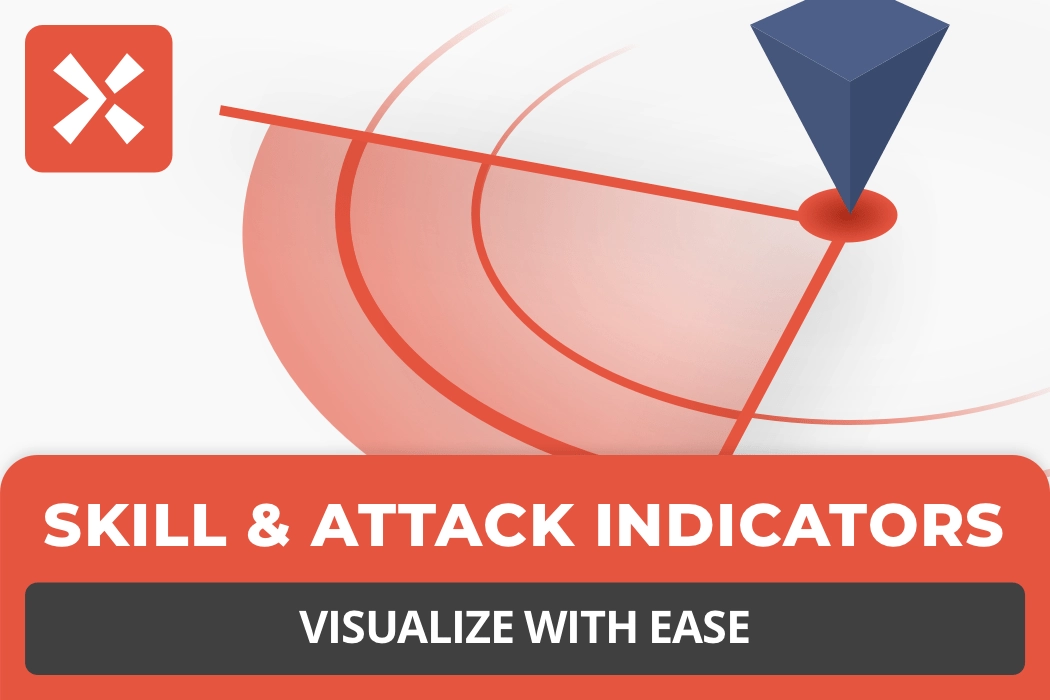 SKILL & ATTACK INDICATORS

VISUALIZE WITH EASE